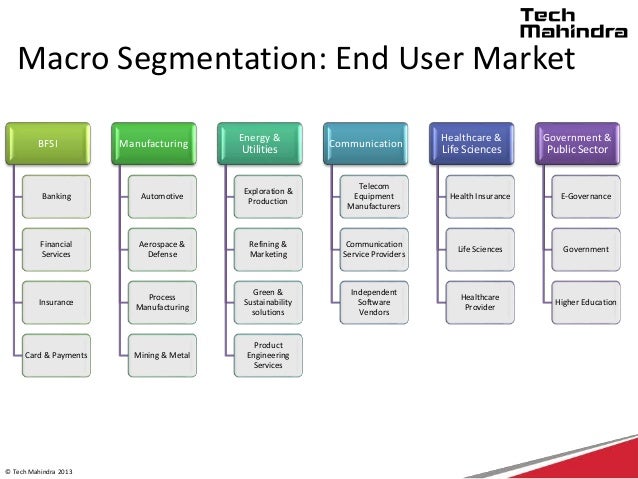 Tech Mahindra

Macro Segmentation: End User Market

BFSI
Banking
Financial Services
Insurance
Card & Payments

Manufacturing
Automotive
Aerospace & Defense
Process Manufacturing
Mining & Metal

Energy & Utilities
Exploration & Production
Refining & Marketing
Green & Sustainability solutions
Product Engineering Services

Communication
Telecom Equipment Manufacturers
Communication Service Providers
Independent Software Vendors

Healthcare & Life Sciences
Health Insurance
Life Sciences
Healthcare Provider

Government & Public Sector
E-Governance
Government
Higher Education

© Tech Mahindra 2013